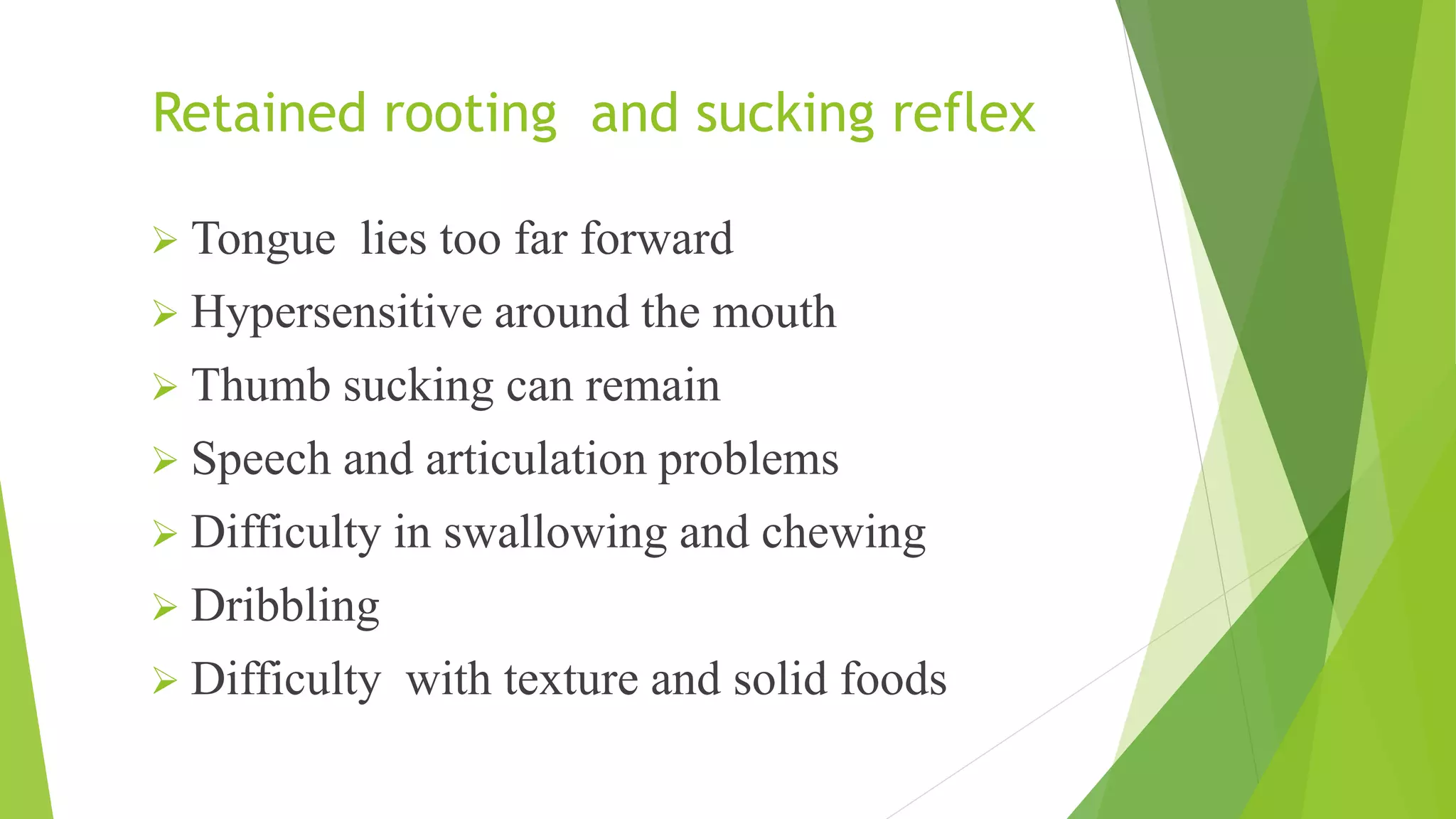 Retained rooting and sucking reflex

➢ Tongue lies too far forward
➢ Hypersensitive around the mouth
➢ Thumb sucking can remain
➢ Speech and articulation problems
➢ Difficulty in swallowing and chewing
➢ Dribbling
➢ Difficulty with texture and solid foods